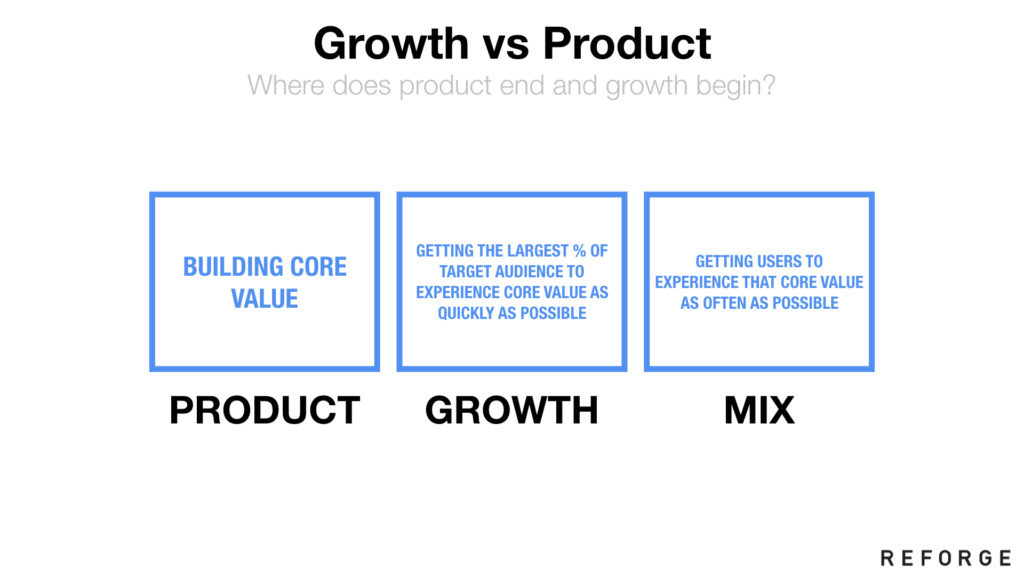 Growth vs Product
Where does product end and growth begin?

BUILDING CORE VALUE

PRODUCT

GETTING THE LARGEST % OF TARGET AUDIENCE TO EXPERIENCE CORE VALUE AS QUICKLY AS POSSIBLE

GROWTH

GETTING USERS TO EXPERIENCE THAT CORE VALUE AS OFTEN AS POSSIBLE

MIX

REFORGE